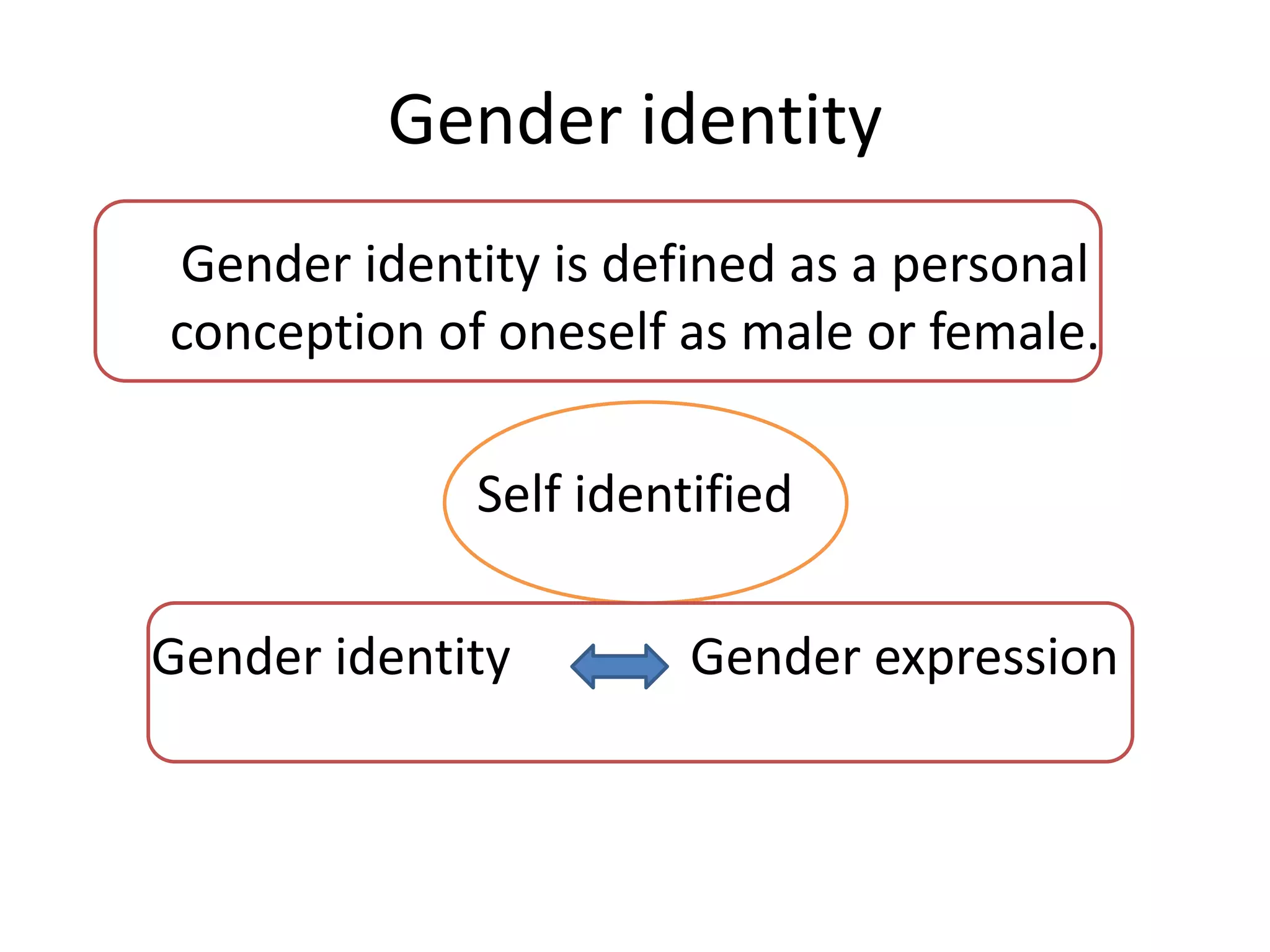 Gender identity

Gender identity is defined as a personal conception of oneself as male or female.

Self identified

Gender identity

Gender expression